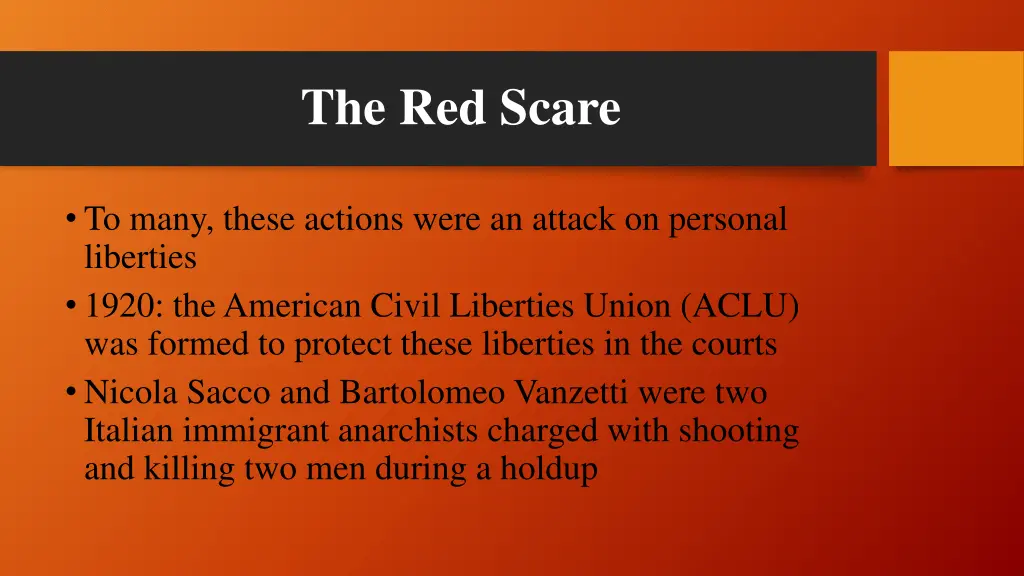 The Red Scare

• To many, these actions were an attack on personal liberties
• 1920: the American Civil Liberties Union (ACLU) was formed to protect these liberties in the courts
• Nicola Sacco and Bartolomeo Vanzetti were two Italian immigrant anarchists charged with shooting and killing two men during a holdup